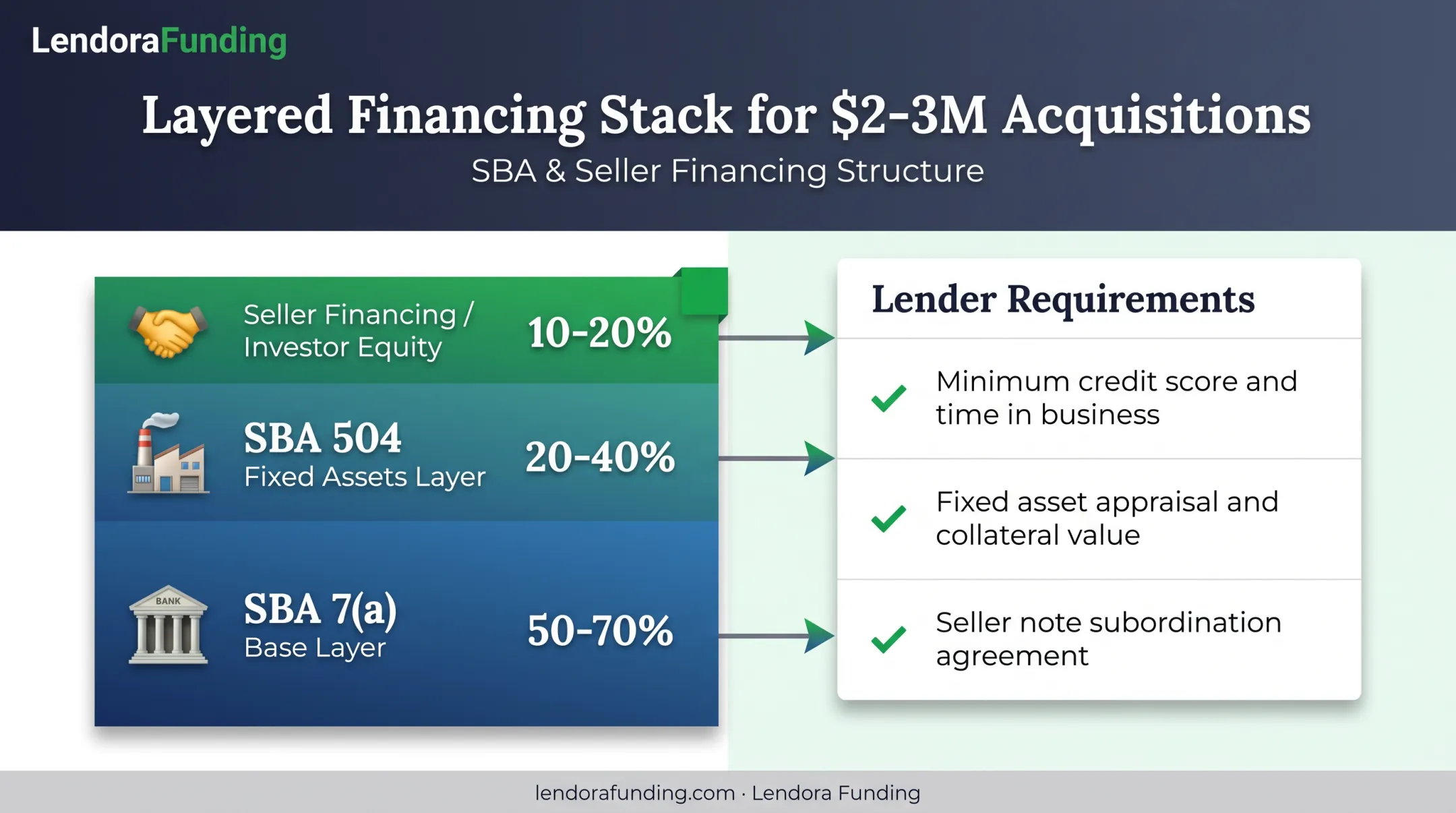 LendoraFunding

Layered Financing Stack for $2-3M Acquisitions

SBA & Seller Financing Structure

Seller Financing / Investor Equity 10-20%

SBA 504 Fixed Assets Layer 20-40%

BANK

SBA 7(a) Base Layer 50-70%

Lender Requirements

Minimum credit score and time in business

Fixed asset appraisal and collateral value

Seller note subordination agreement

lendorafunding.com · Lendora Funding